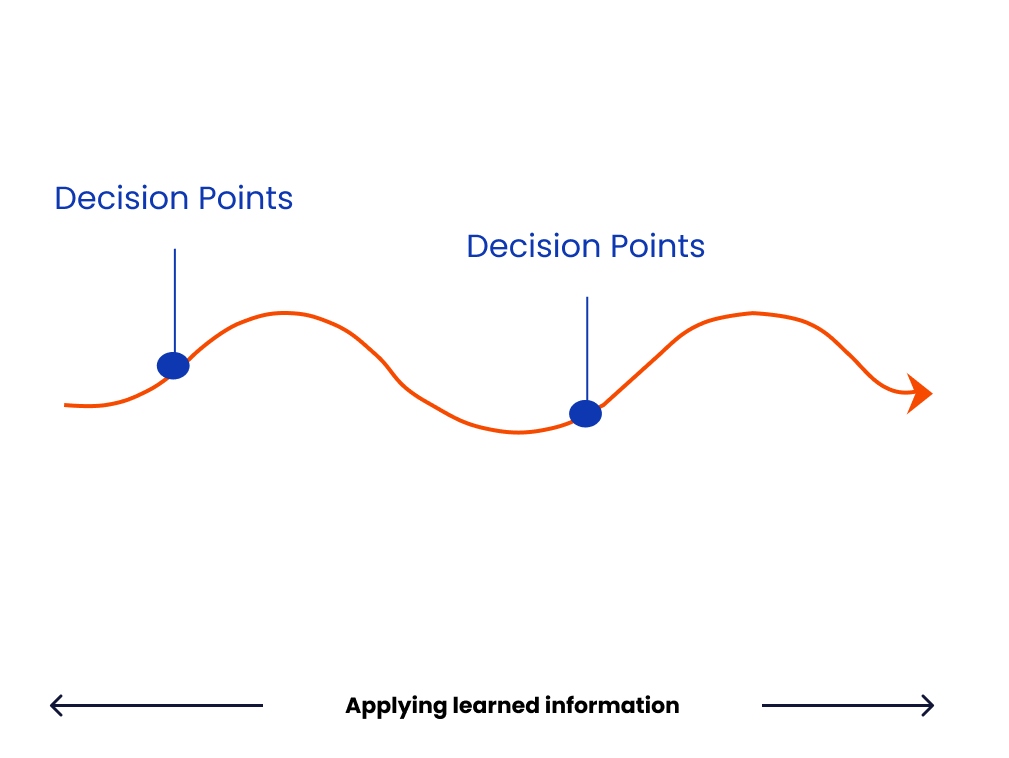 Decision Points

Decision Points

Applying learned information